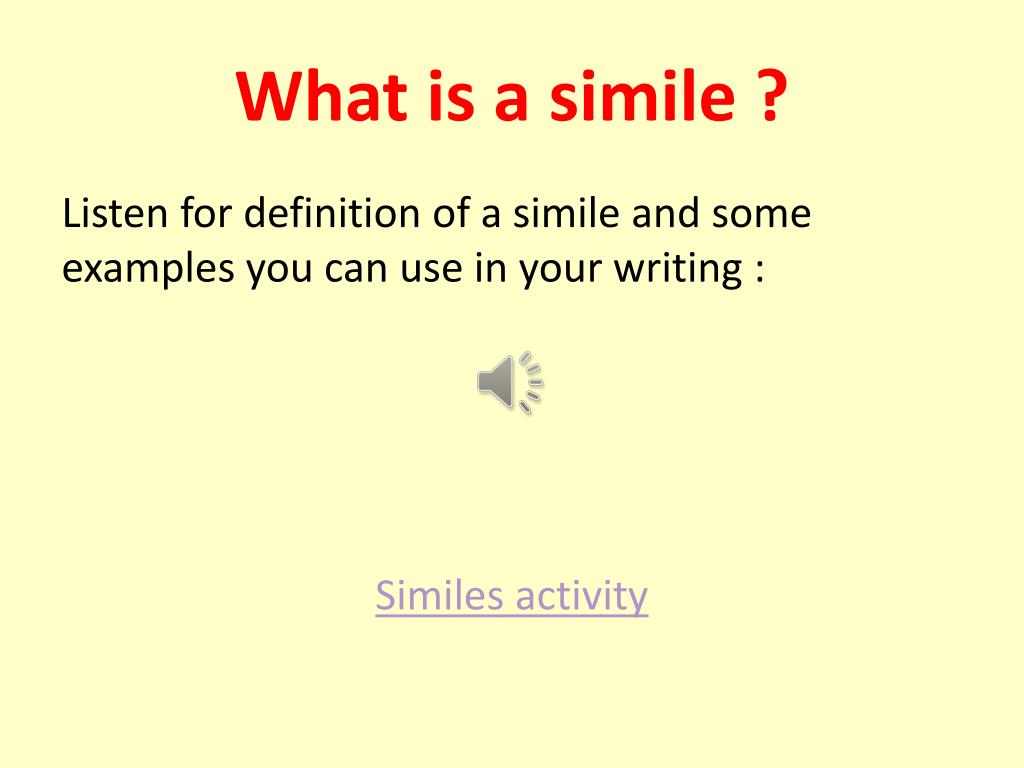 What is a simile ?

Listen for definition of a simile and some examples you can use in your writing :

Similes activity